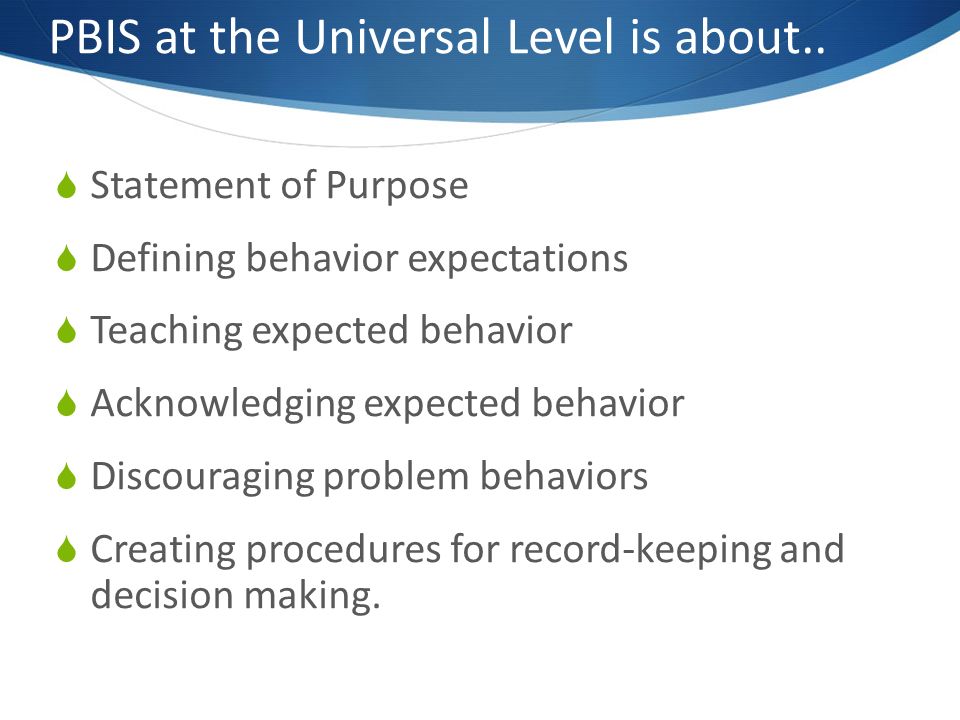 PBIS at the Universal Level is about..

Statement of Purpose

Defining behavior expectations

Teaching expected behavior

Acknowledging expected behavior

Discouraging problem behaviors

Creating procedures for record-keeping and decision making.